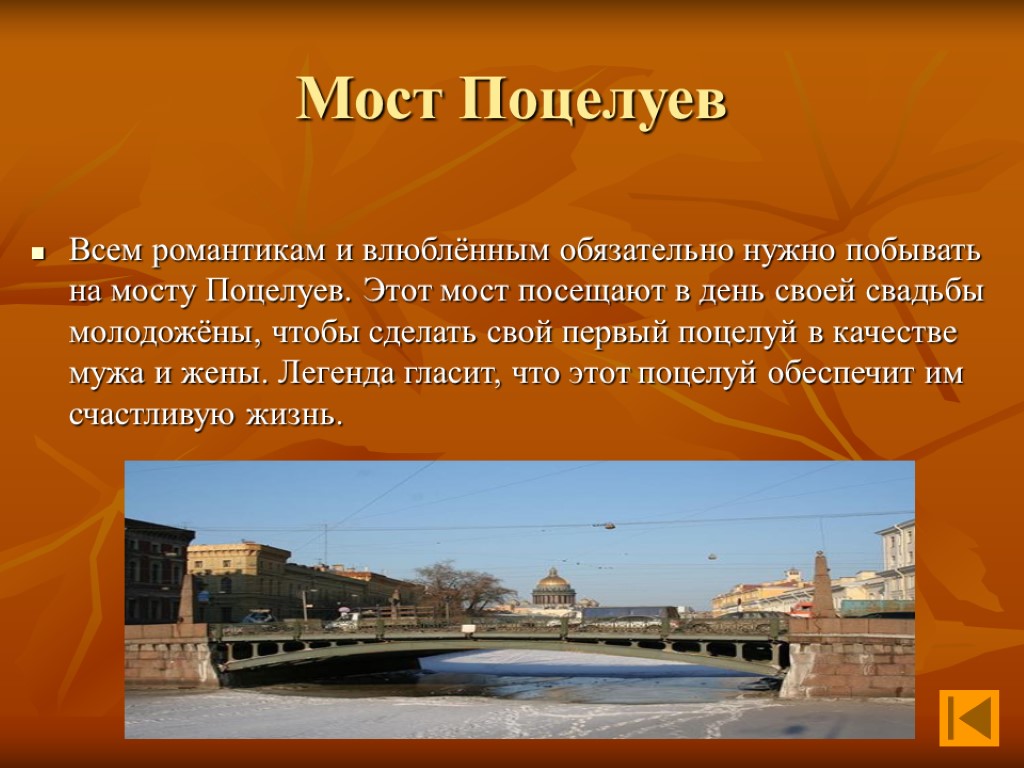 Мост Поцелуев

Всем романтикам и влюблённым обязательно нужно побывать на мосту Поцелуев. Этот мост посещают в день своей свадьбы молодожёны, чтобы сделать свой первый поцелуй в качестве мужа и жены. Легенда гласит, что этот поцелуй обеспечит им счастливую жизнь.